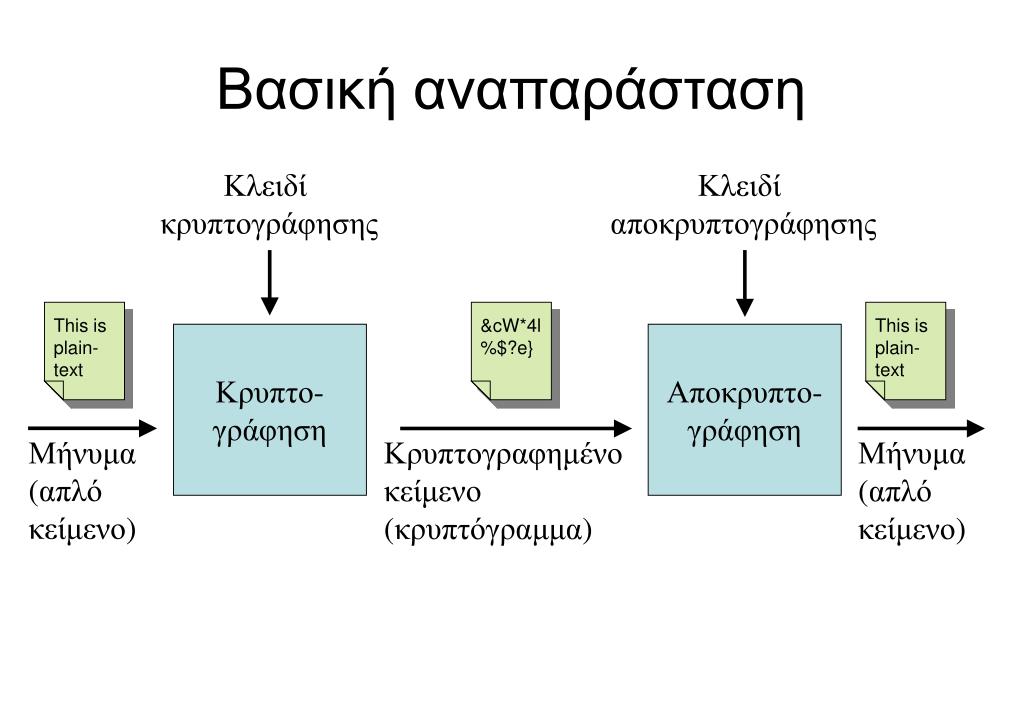 Βασική αναπαράσταση

Κλειδί κρυπτογράφησης

Κλειδί αποκρυπτογράφησης

This is plain-text

Κρυπτο-γράφηση

&cW*4l %$?e}

Αποκρυπτο-γράφηση

This is plain-text

Μήνυμα (απλό κείμενο)

Κρυπτογραφημένο κείμενο (κρυπτόγραμμα)

Μήνυμα (απλό κείμενο)